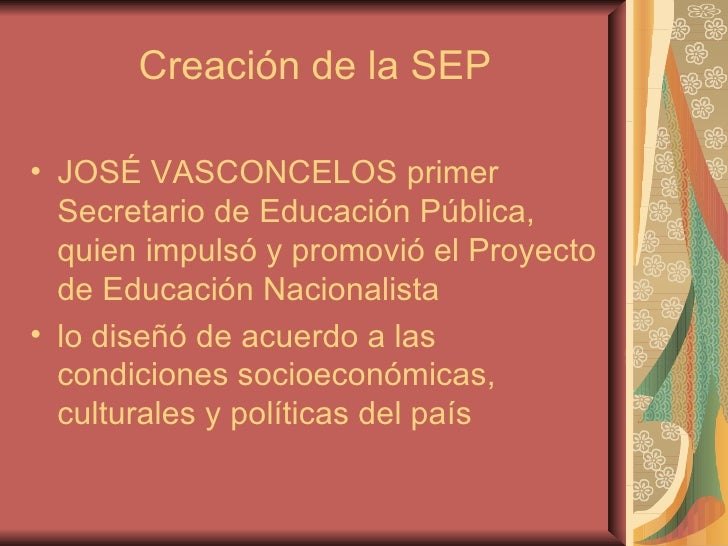 Creación de la SEP

• JOSÉ VASCONCELOS primer Secretario de Educación Pública, quien impulsó y promovió el Proyecto de Educación Nacionalista

• lo diseñó de acuerdo a las condiciones socioeconómicas, culturales y políticas del país